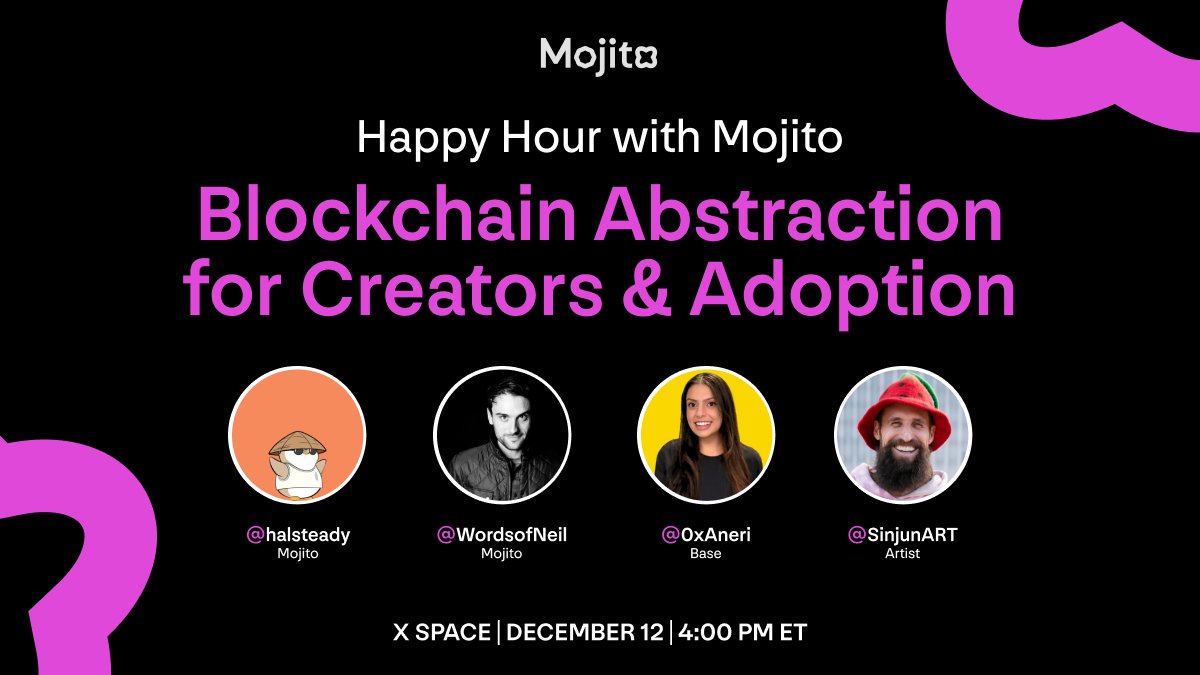 Mojito

Happy Hour with Mojito

Blockchain Abstraction for Creators & Adoption

@halsteady
Mojito

@WordsofNeil
Mojito

@0xAneri
Base

@SinjunART
Artist

X SPACE | DECEMBER 12 | 4:00 PM ET